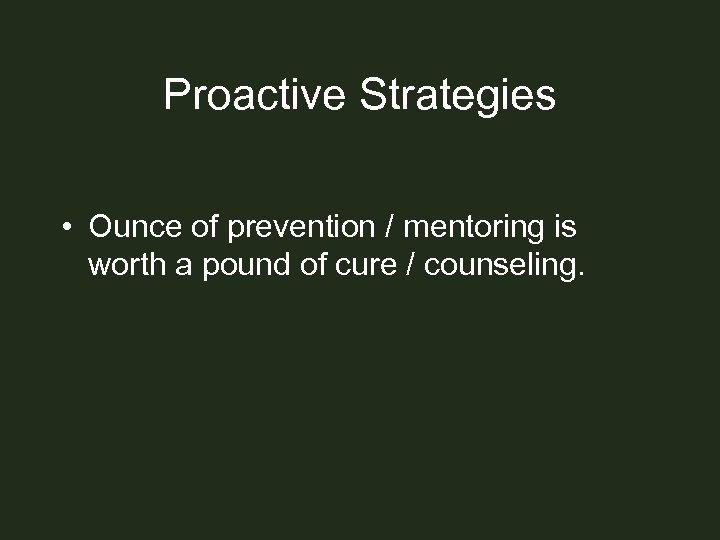 Proactive Strategies

• Ounce of prevention / mentoring is worth a pound of cure / counseling.